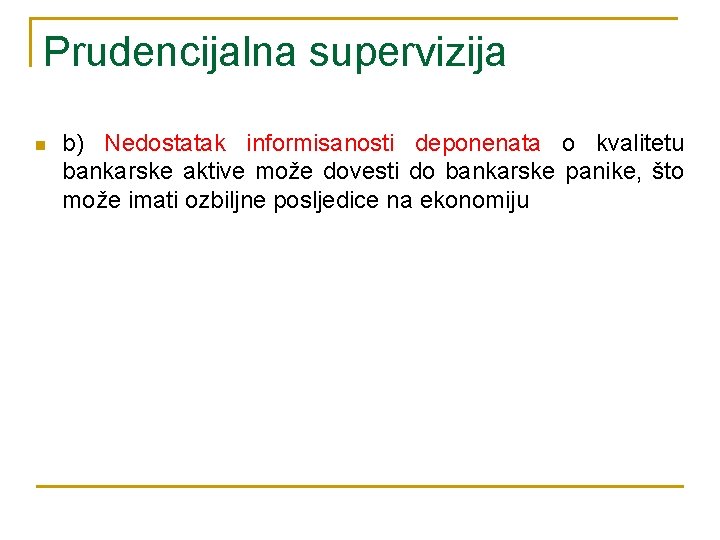 Prudencijalna supervizija

b) Nedostatak informisanosti deponenata o kvalitetu bankarske aktive može dovesti do bankarske panike, što može imati ozbiljne posljedice na ekonomiju